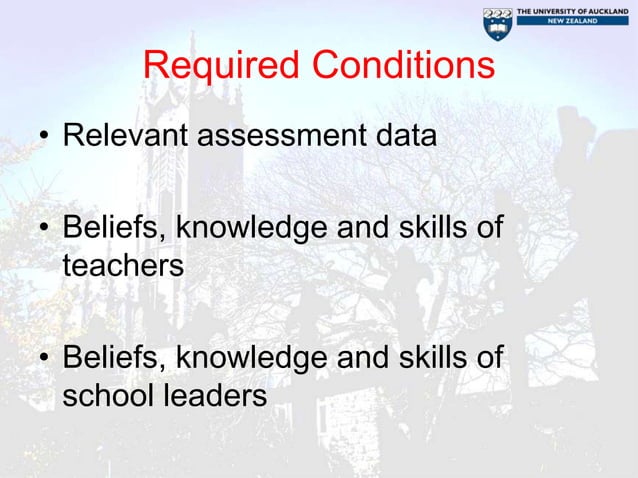 THE UNIVERSITY OF AUCKLAND
NEW ZEALAND

Required Conditions

• Relevant assessment data

• Beliefs, knowledge and skills of teachers

• Beliefs, knowledge and skills of school leaders